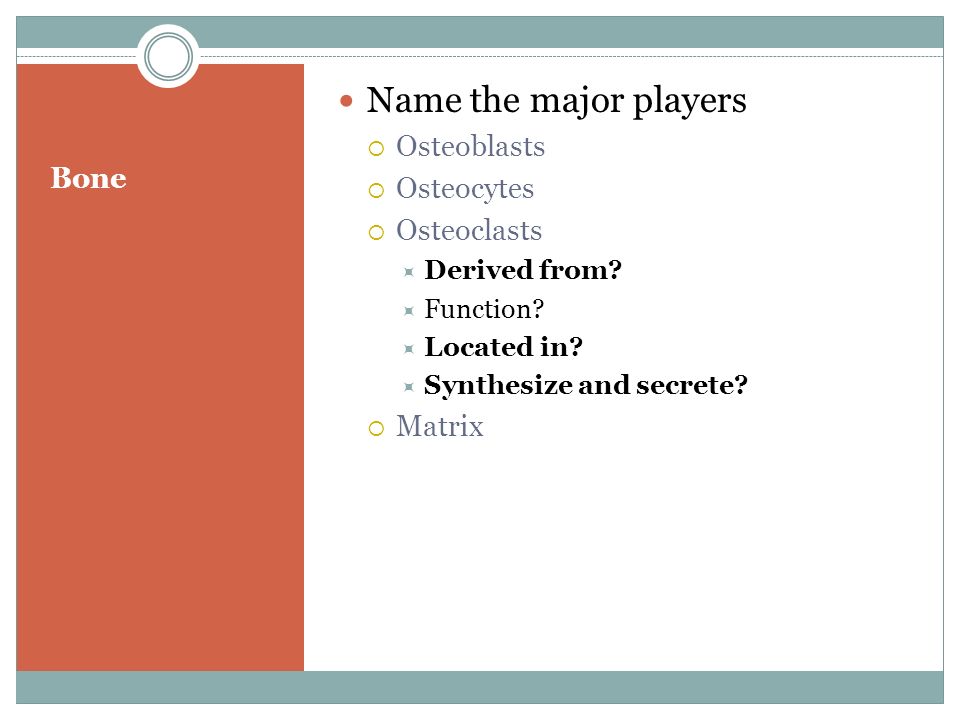 Bone

Name the major players

Osteoblasts

Osteocytes

Osteoclasts

Derived from?

Function?

Located in?

Synthesize and secrete?

Matrix